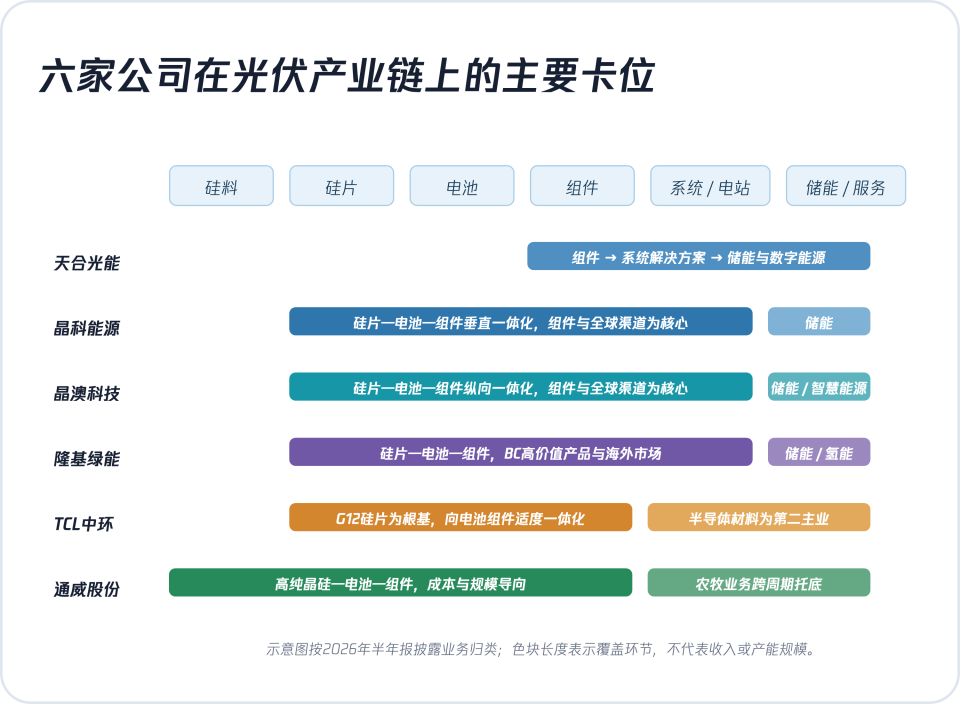 六家公司在光伏产业链上的主要卡位

硅料 硅片 电池 组件 系统 / 电站 储能 / 服务

天合光能
组件 → 系统解决方案 → 储能与数字能源

晶科能源
硅片—电池—组件垂直一体化，组件与全球渠道为核心
储能

晶澳科技
硅片—电池—组件纵向一体化，组件与全球渠道为核心
储能 / 智慧能源

隆基绿能
硅片—电池—组件，BC高价值产品与海外市场
储能 / 氢能

TCL中环
G12硅片为根基，向电池组件适度一体化
半导体材料为第二主业

通威股份
高纯晶硅—电池—组件，成本与规模导向
农牧业务跨周期托底

示意图按2026年半年报披露业务归类；色块长度表示覆盖环节，不代表收入或产能规模。